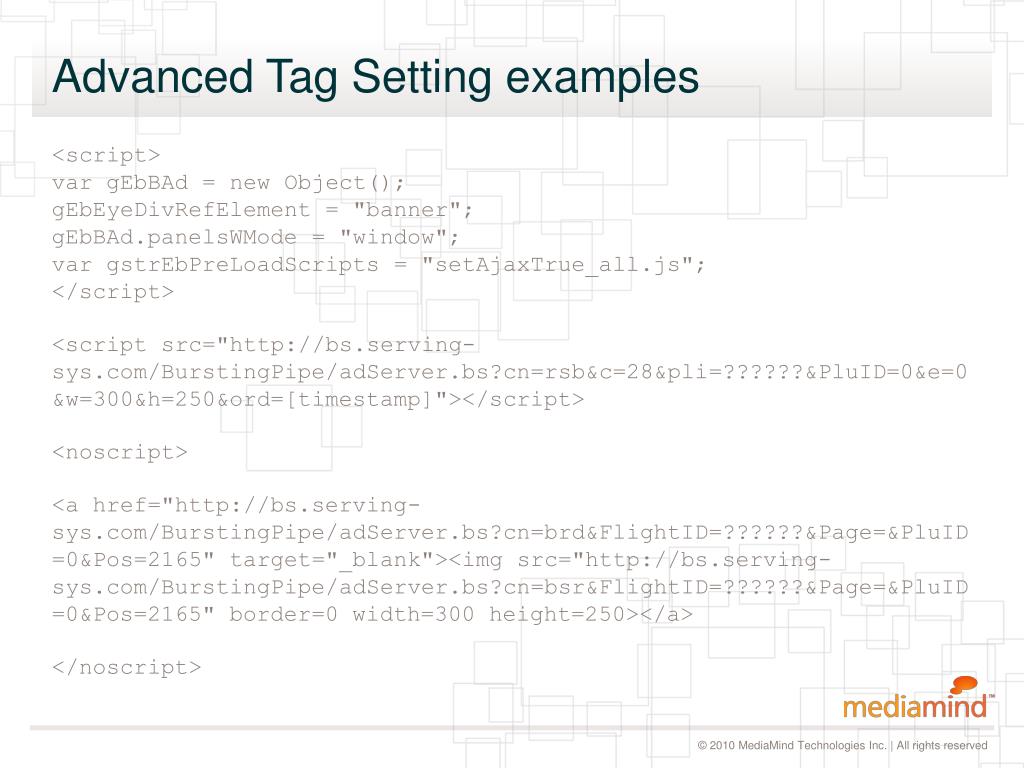 Advanced Tag Setting examples

<script>
var gEbBAd = new Object();
gEbEyeDivRefElement = "banner";
gEbBAd.panelsWMode = "window";
var gstrEbPreLoadScripts = "setAjaxTrue_all.js";
</script>

<script src="http://bs.serving-sys.com/BurstingPipe/adServer.bs?cn=rsb&c=28&pli=??????&PluID=0&e=0&w=300&h=250&ord=[timestamp]"></script>

<noscript>

<a href="http://bs.serving-sys.com/BurstingPipe/adServer.bs?cn=brd&FlightID=??????&Page=&PluID=0&Pos=2165" target="_blank"><img src="http://bs.serving-sys.com/BurstingPipe/adServer.bs?cn=bsr&FlightID=??????&Page=&PluID=0&Pos=2165" border=0 width=300 height=250></a>

</noscript>

mediamind™

© 2010 MediaMind Technologies Inc. | All rights reserved